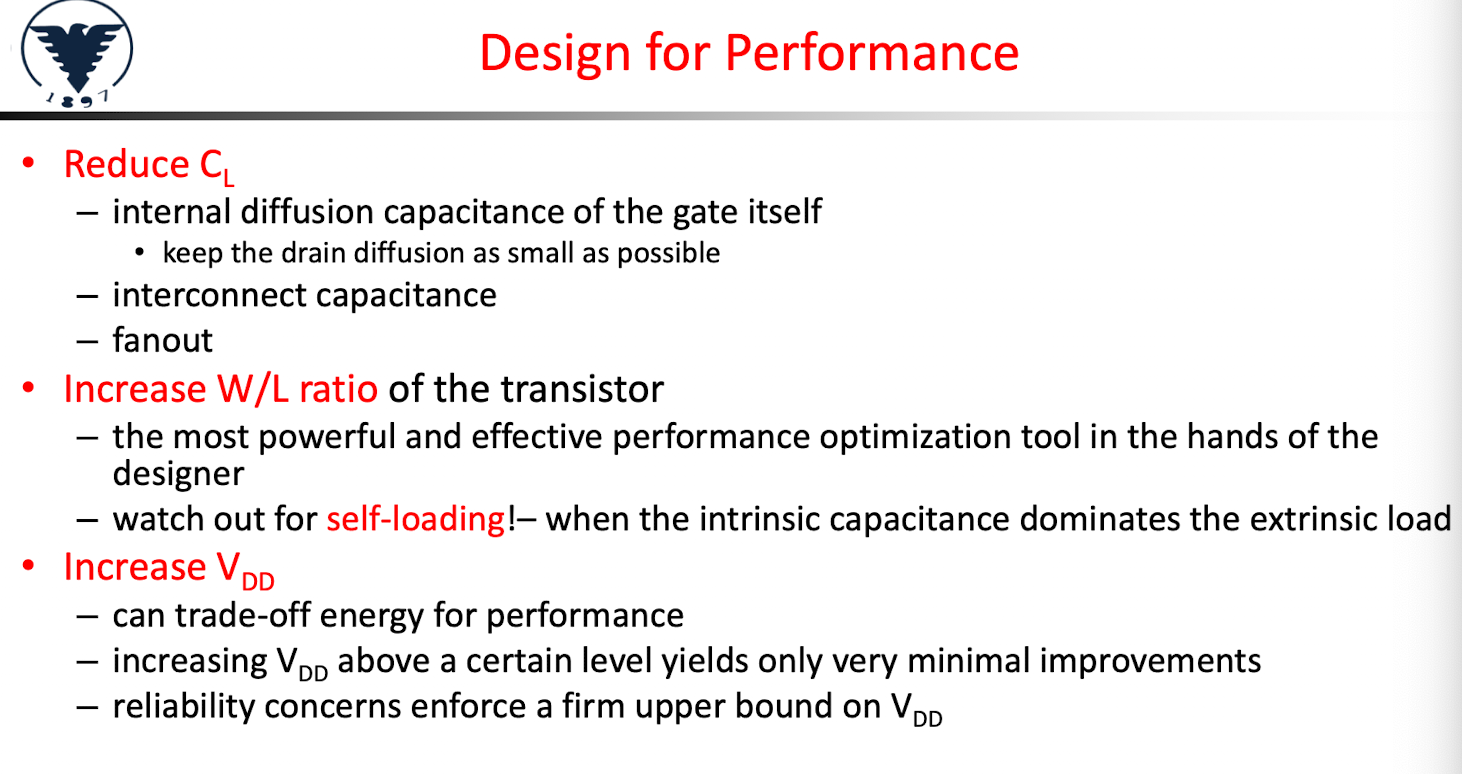 1897

Design for Performance

• Reduce $C_L$
  – internal diffusion capacitance of the gate itself
    • keep the drain diffusion as small as possible
  – interconnect capacitance
  – fanout
• Increase W/L ratio of the transistor
  – the most powerful and effective performance optimization tool in the hands of the designer
  – watch out for self-loading!– when the intrinsic capacitance dominates the extrinsic load
• Increase $V_{DD}$
  – can trade-off energy for performance
  – increasing $V_{DD}$ above a certain level yields only very minimal improvements
  – reliability concerns enforce a firm upper bound on $V_{DD}$